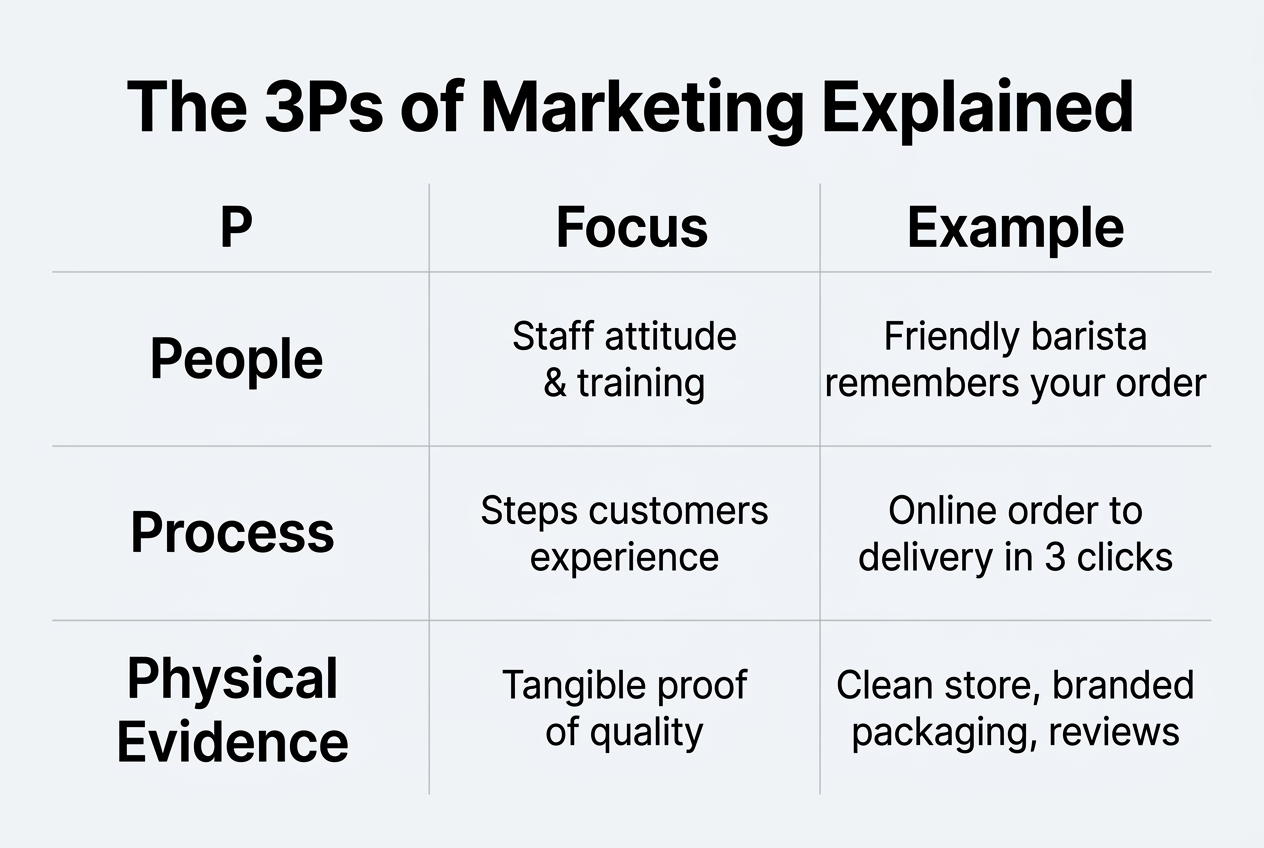 The 3Ps of Marketing Explained

| P | Focus | Example |
|---|---|---|
| People | Staff attitude & training | Friendly barista remembers your order |
| Process | Steps customers experience | Online order to delivery in 3 clicks |
| Physical Evidence | Tangible proof of quality | Clean store, branded packaging, reviews |